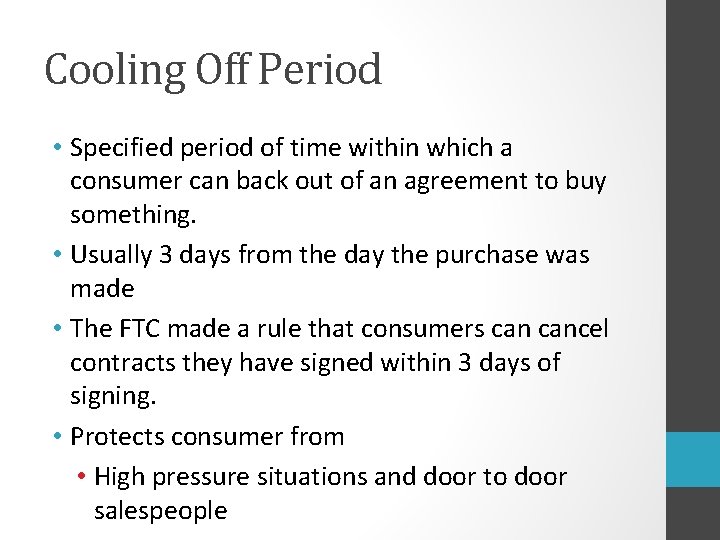 Cooling Off Period

• Specified period of time within which a consumer can back out of an agreement to buy something.
• Usually 3 days from the day the purchase was made
• The FTC made a rule that consumers can cancel contracts they have signed within 3 days of signing.
• Protects consumer from
  • High pressure situations and door to door salespeople